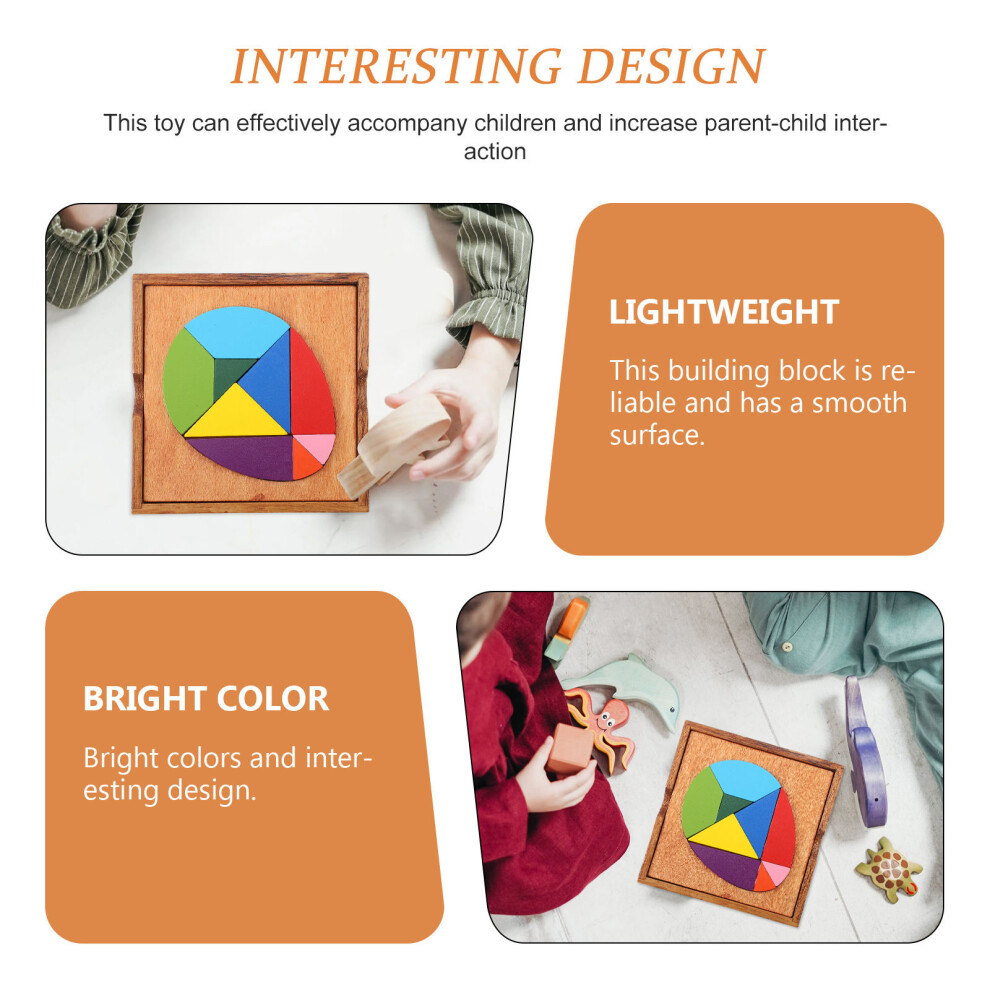 INTERESTING DESIGN

This toy can effectively accompany children and increase parent-child interaction

LIGHTWEIGHT

This building block is reliable and has a smooth surface.

BRIGHT COLOR

Bright colors and interesting design.